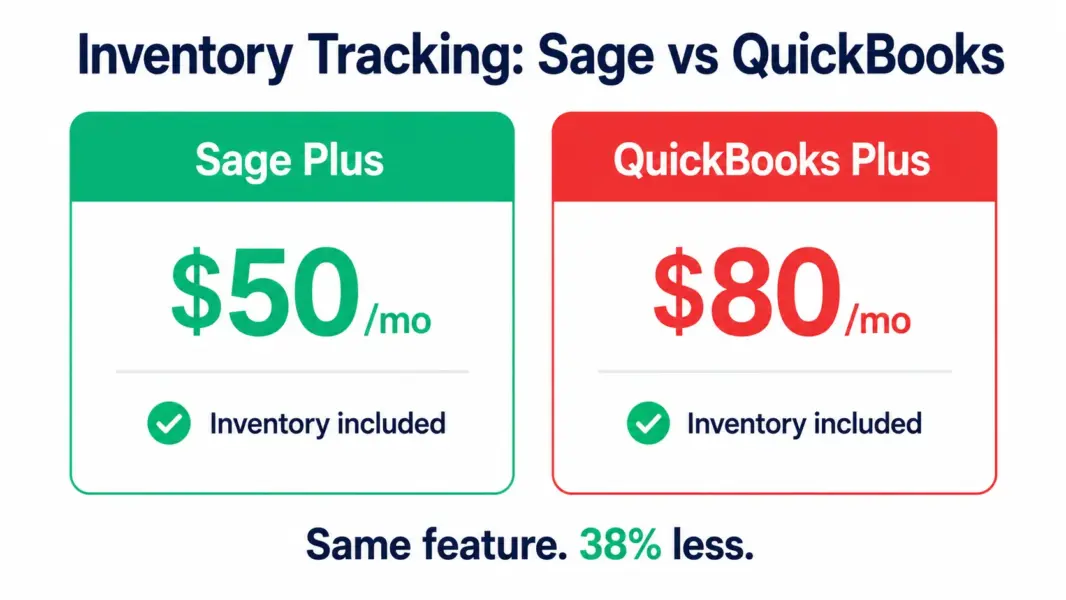 Inventory Tracking: Sage vs QuickBooks

Sage Plus

\$50/mo

Inventory included

QuickBooks Plus

\$80/mo

Inventory included

Same feature. 38% less.